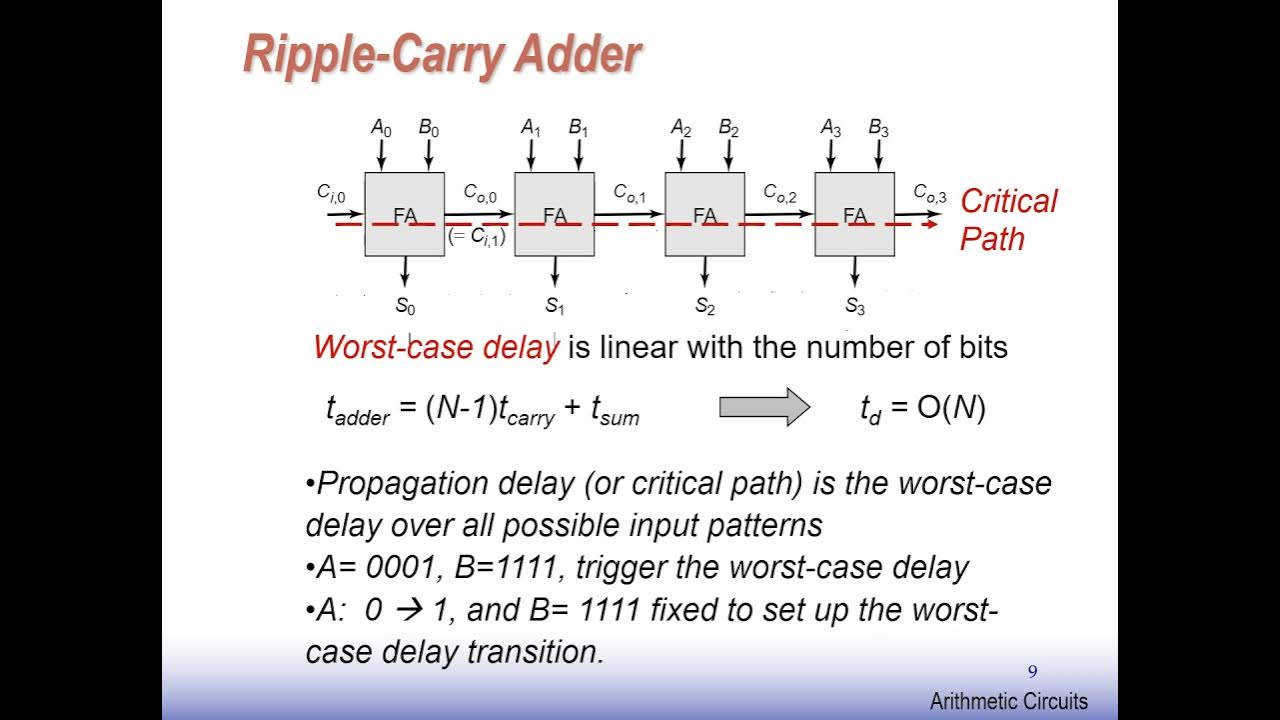 Ripple-Carry Adder

$A_0$ $B_0$ $A_1$ $B_1$ $A_2$ $B_2$ $A_3$ $B_3$

$C_{i,0}$ FA $C_{o,0}$ $(= C_{i,1})$ FA $C_{o,1}$ FA $C_{o,2}$ FA $C_{o,3}$ Critical Path

$S_0$ $S_1$ $S_2$ $S_3$

Worst-case delay is linear with the number of bits

$t_{adder} = (N-1)t_{carry} + t_{sum}$ $t_d = O(N)$

•Propagation delay (or critical path) is the worst-case delay over all possible input patterns
•A= 0001, B=1111, trigger the worst-case delay
•A: 0 → 1, and B= 1111 fixed to set up the worst-case delay transition.

9

Arithmetic Circuits